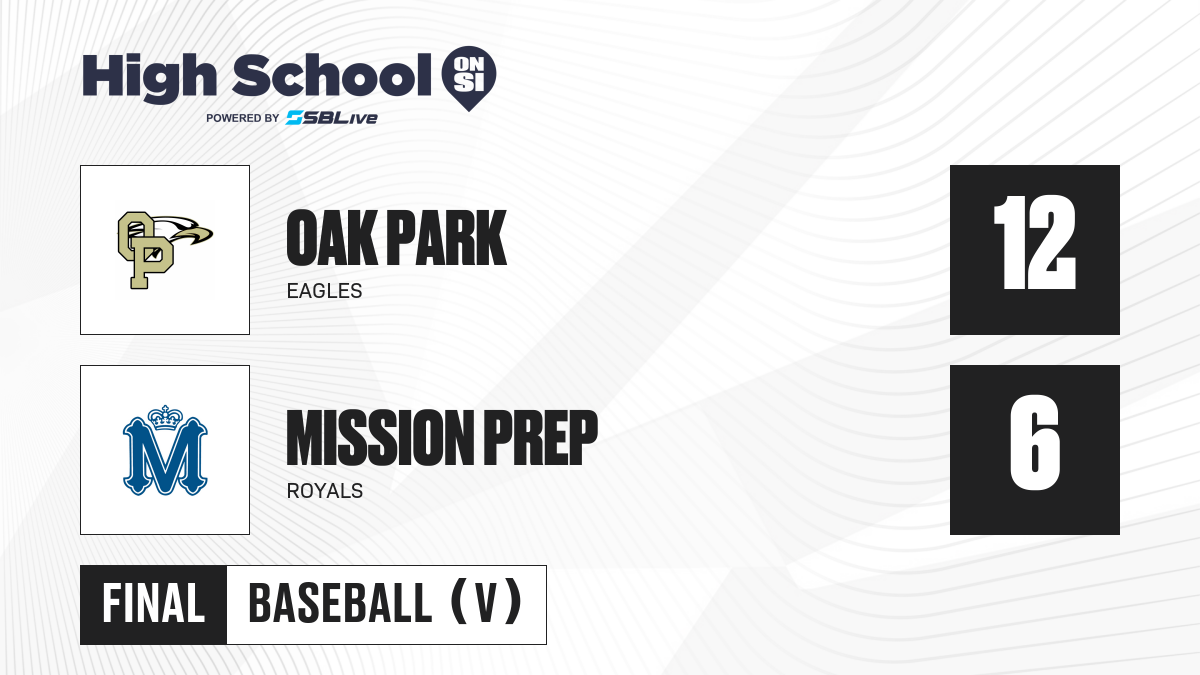 High School ON SI
POWERED BY SBLive

OP

OAK PARK
EAGLES

12

M

MISSION PREP
ROYALS

6

FINAL BASEBALL (V)